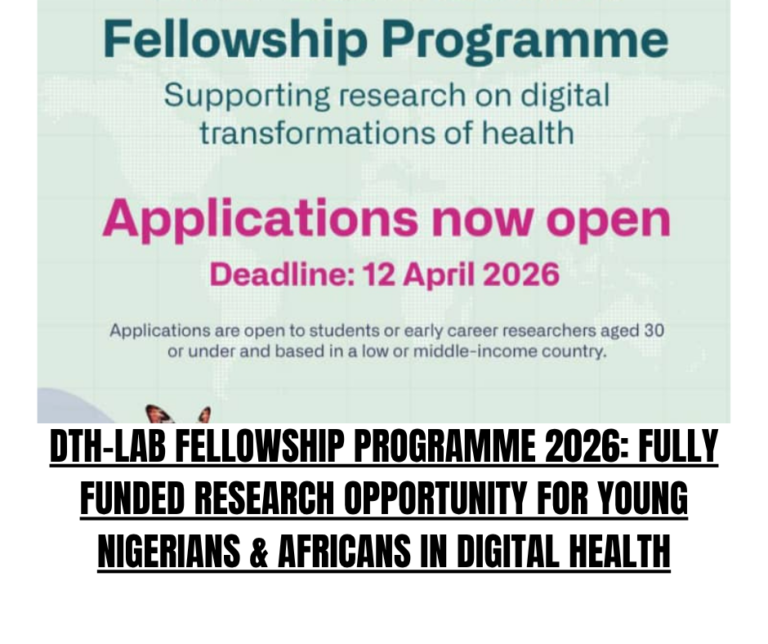 Fellowship Programme

Supporting research on digital transformations of health

Applications now open

Deadline: 12 April 2026

Applications are open to students or early career researchers aged 30 or under and based in a low or middle-income country.

DTH-LAB FELLOWSHIP PROGRAMME 2026: FULLY FUNDED RESEARCH OPPORTUNITY FOR YOUNG NIGERIANS & AFRICANS IN DIGITAL HEALTH